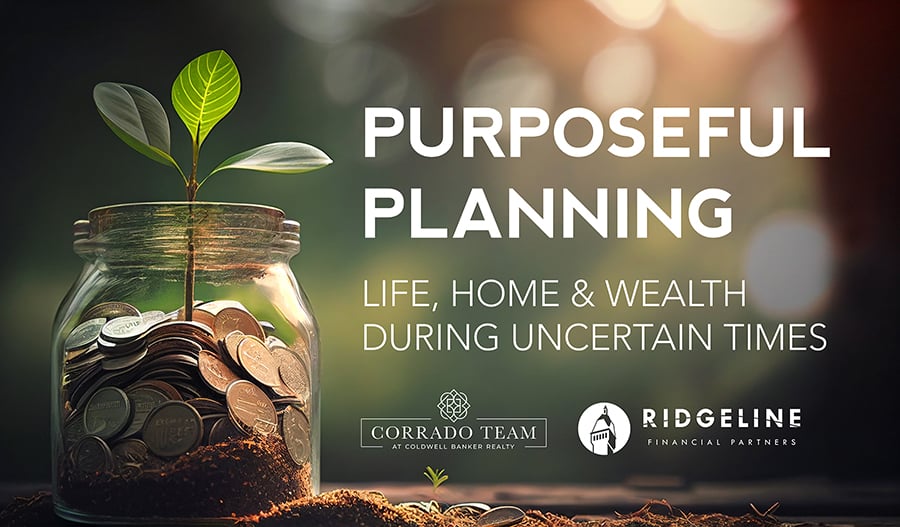 PURPOSEFUL PLANNING

LIFE, HOME & WEALTH DURING UNCERTAIN TIMES

CORRADO TEAM
AT COLDWELL BANKER REALTY

RIDGELINE
FINANCIAL PARTNERS